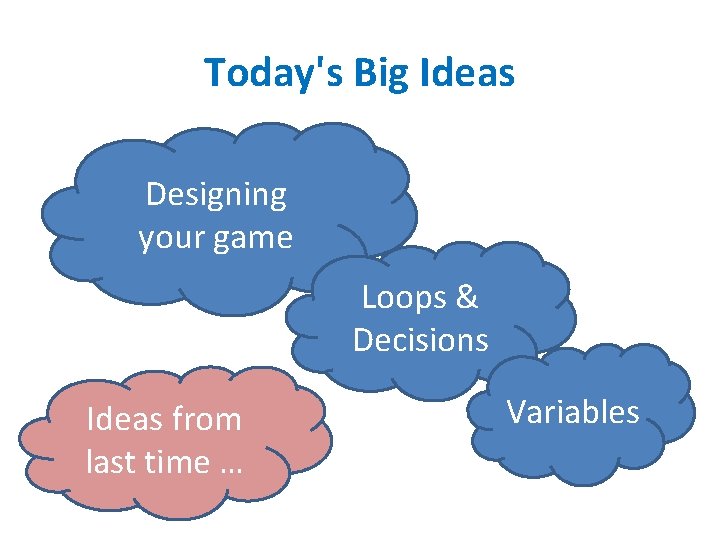 Today's Big Ideas

Designing your game

Loops & Decisions

Variables

Ideas from last time …